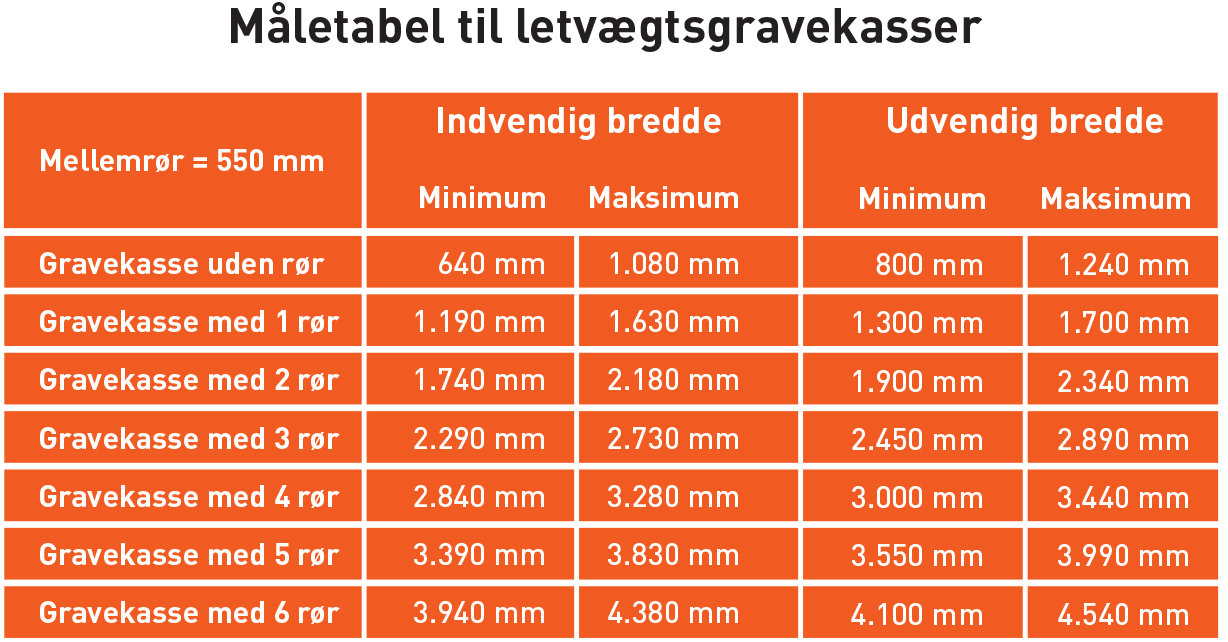 Måletabel til letvægtsgravekasser

| Mellemrør = 550 mm | Indvendig bredde Minimum | Indvendig bredde Maksimum | Udvendig bredde Minimum | Udvendig bredde Maksimum |
|---|---|---|---|---|
| Gravekasse uden rør | 640 mm | 1.080 mm | 800 mm | 1.240 mm |
| Gravekasse med 1 rør | 1.190 mm | 1.630 mm | 1.300 mm | 1.700 mm |
| Gravekasse med 2 rør | 1.740 mm | 2.180 mm | 1.900 mm | 2.340 mm |
| Gravekasse med 3 rør | 2.290 mm | 2.730 mm | 2.450 mm | 2.890 mm |
| Gravekasse med 4 rør | 2.840 mm | 3.280 mm | 3.000 mm | 3.440 mm |
| Gravekasse med 5 rør | 3.390 mm | 3.830 mm | 3.550 mm | 3.990 mm |
| Gravekasse med 6 rør | 3.940 mm | 4.380 mm | 4.100 mm | 4.540 mm |